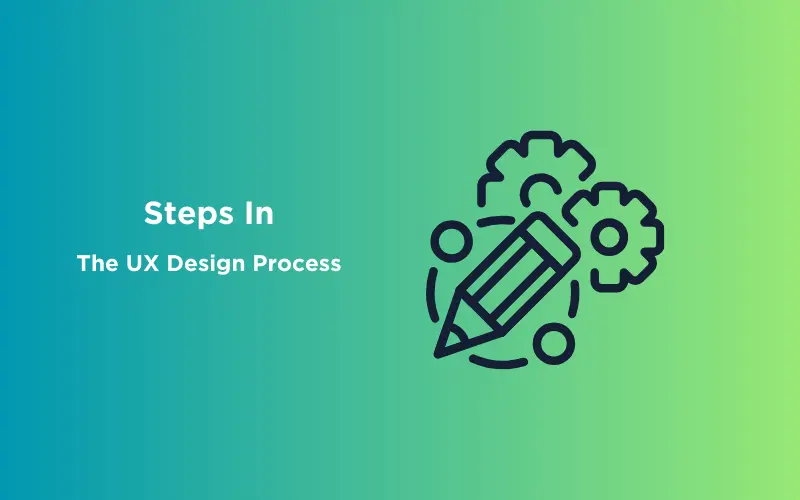 Steps In

The UX Design Process